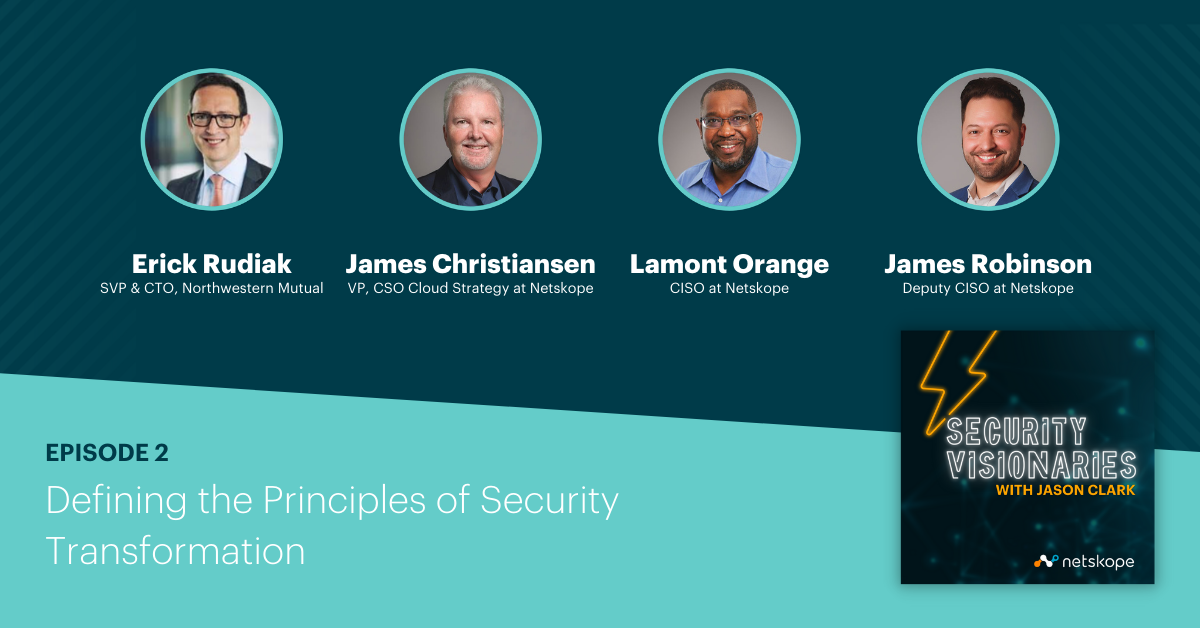 Erick Rudiak
SVP & CTO, Northwestern Mutual

James Christiansen
VP, CSO Cloud Strategy at Netskope

Lamont Orange
CISO at Netskope

James Robinson
Deputy CISO at Netskope

EPISODE 2

Defining the Principles of Security Transformation

SECURITY VISIONARIES
WITH JASON CLARK

netskope